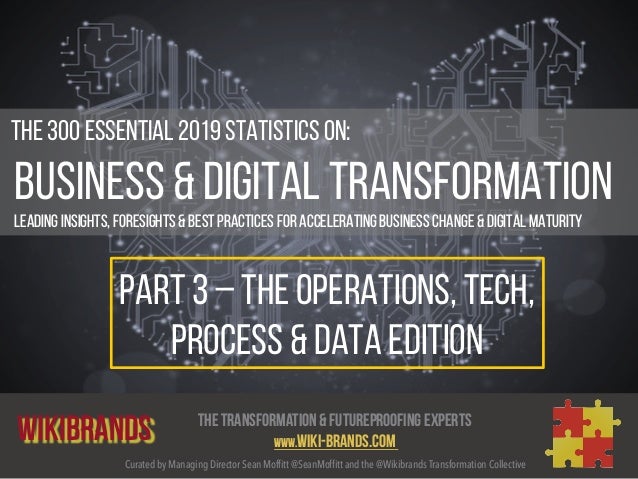 THE 300 ESSENTIAL 2019 STATISTICS ON:

BUSINESS & DIGITAL TRANSFORMATION

LEADING INSIGHTS, FORESIGHTS & BEST PRACTICES FOR ACCELERATING BUSINESS CHANGE & DIGITAL MATURITY

PART 3 – THE OPERATIONS, TECH, PROCESS & DATA EDITION

WIKIBRANDS

THE TRANSFORMATION & FUTUREPROOFING EXPERTS

www.WIKI-BRANDS.COM

Curated by Managing Director Sean Moffitt @SeanMoffitt and the @Wikibrands Transformation Collective